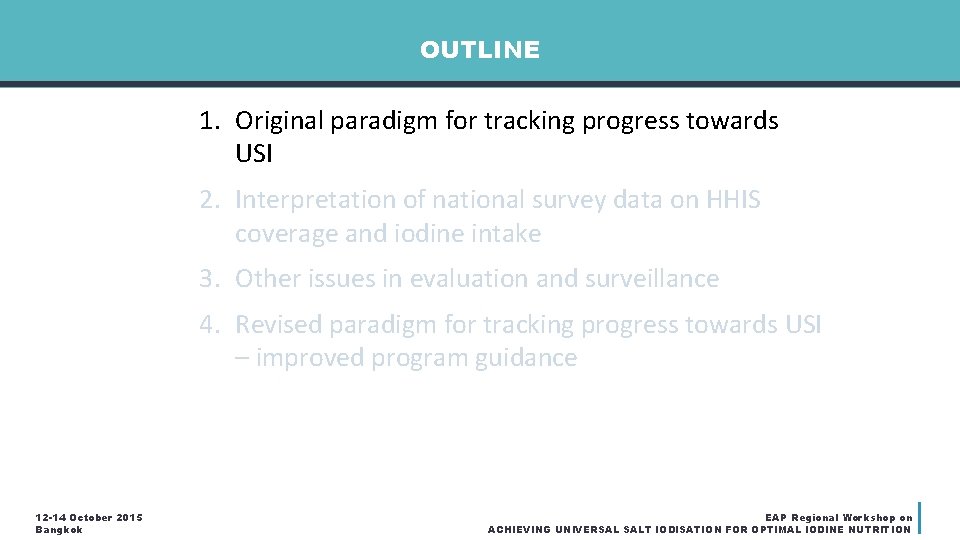 OUTLINE

1. Original paradigm for tracking progress towards USI

2. Interpretation of national survey data on HHIS coverage and iodine intake

3. Other issues in evaluation and surveillance

4. Revised paradigm for tracking progress towards USI – improved program guidance

12-14 October 2015
Bangkok

EAP Regional Workshop on
ACHIEVING UNIVERSAL SALT IODISATION FOR OPTIMAL IODINE NUTRITION